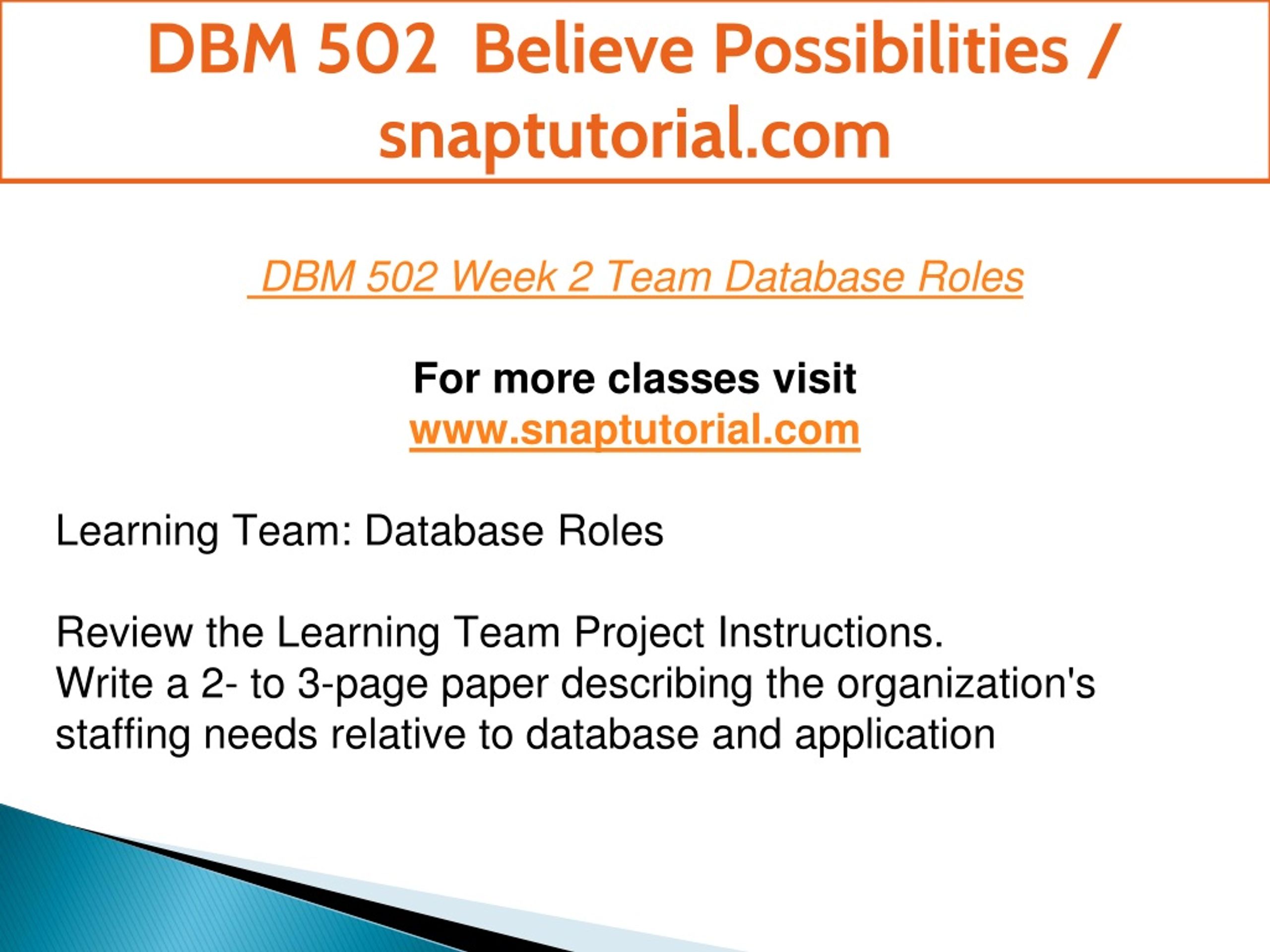 DBM 502 Believe Possibilities / snaptutorial.com

DBM 502 Week 2 Team Database Roles

For more classes visit
www.snaptutorial.com

Learning Team: Database Roles

Review the Learning Team Project Instructions.
Write a 2- to 3-page paper describing the organization's staffing needs relative to database and application